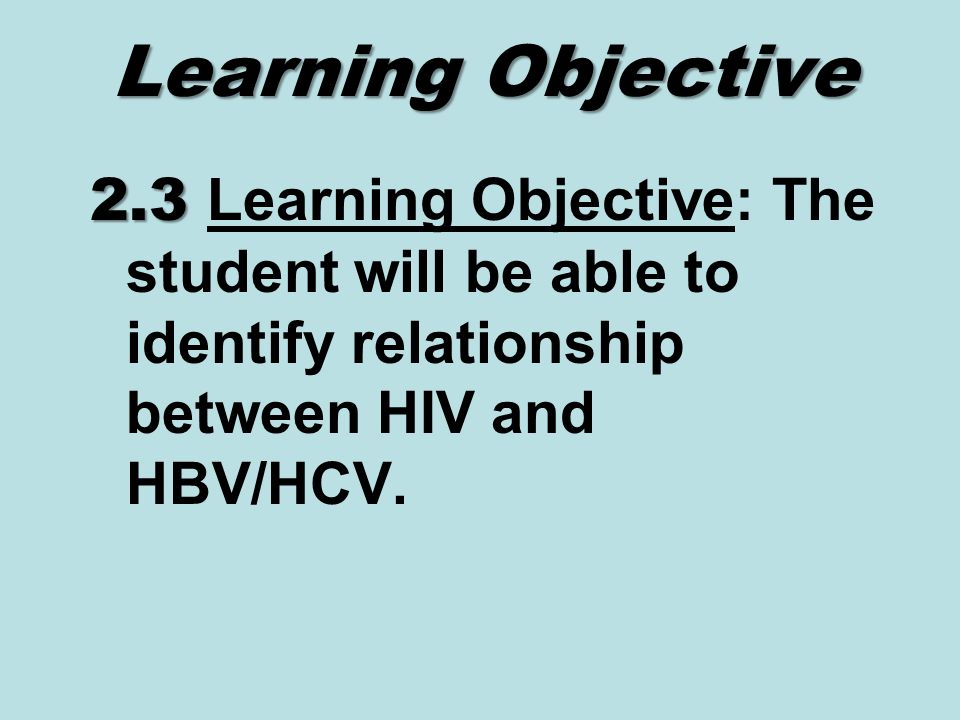 Learning Objective

2.3 Learning Objective: The student will be able to identify relationship between HIV and HBV/HCV.